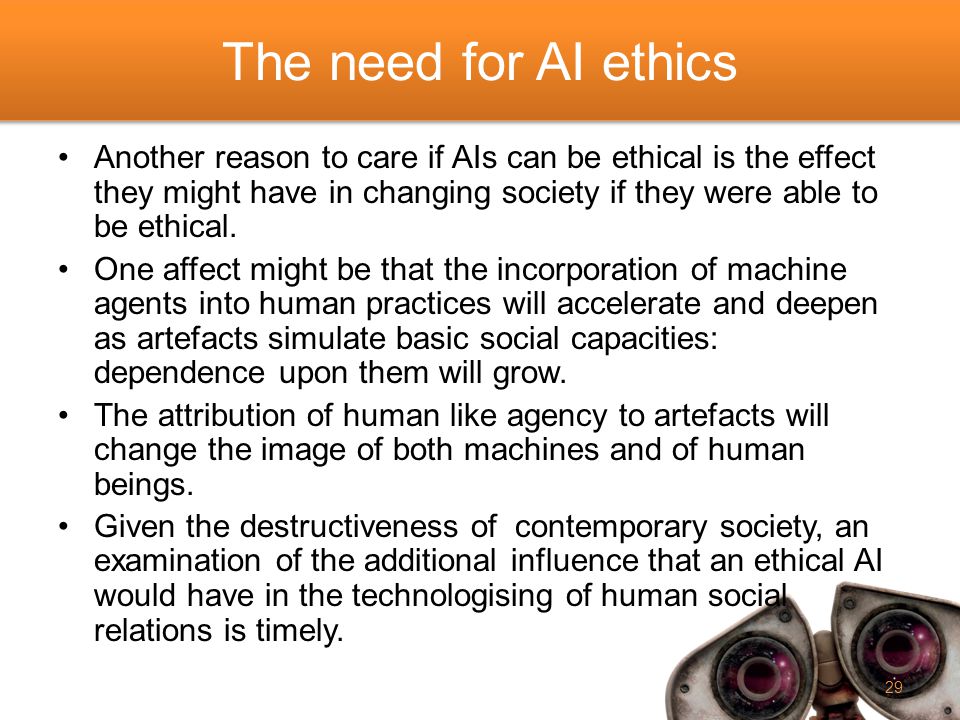 The need for AI ethics

• Another reason to care if AIs can be ethical is the effect they might have in changing society if they were able to be ethical.
• One affect might be that the incorporation of machine agents into human practices will accelerate and deepen as artefacts simulate basic social capacities: dependence upon them will grow.
• The attribution of human like agency to artefacts will change the image of both machines and of human beings.
• Given the destructiveness of contemporary society, an examination of the additional influence that an ethical AI would have in the technologising of human social relations is timely.

29